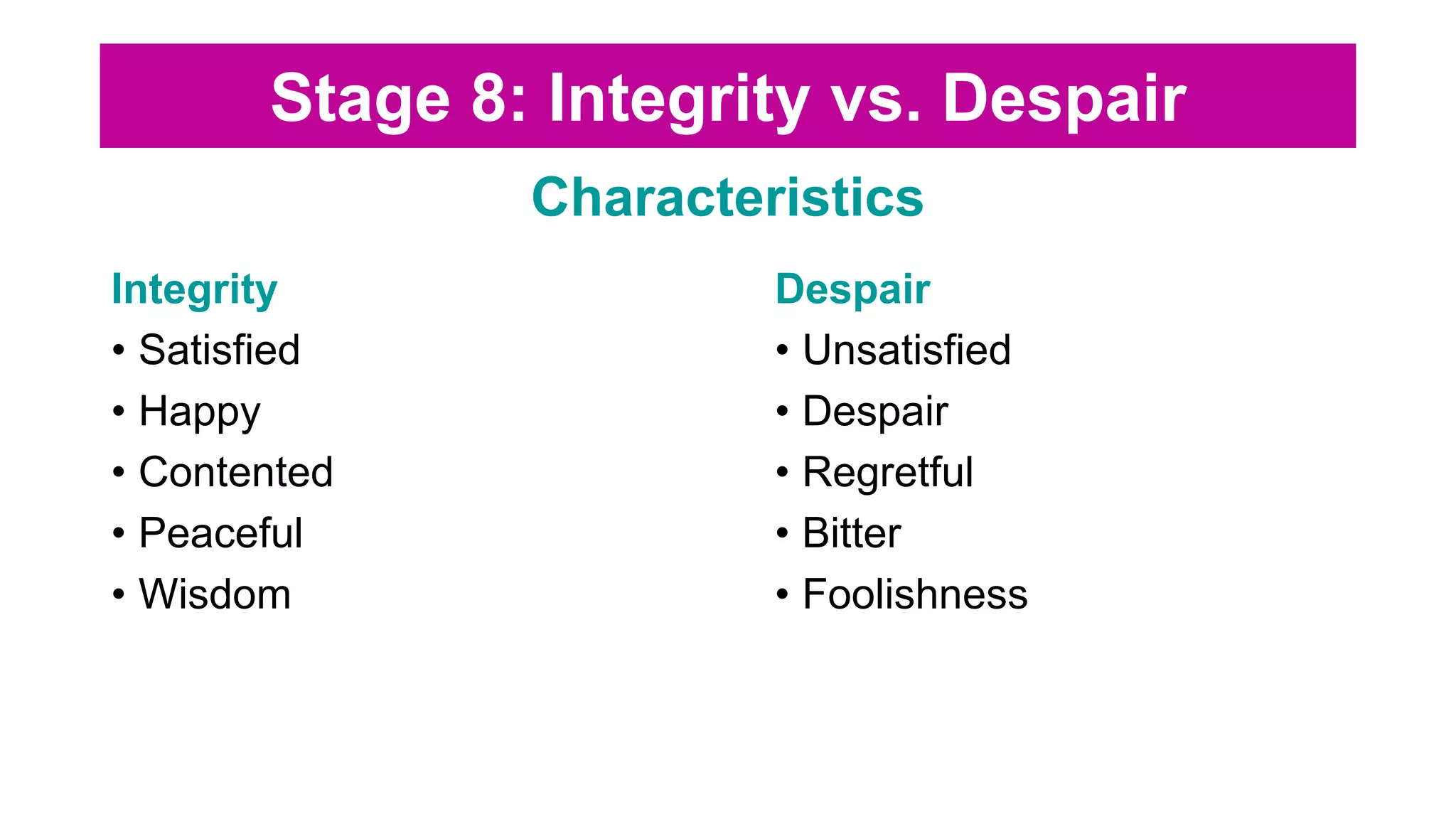 Stage 8: Integrity vs. Despair

Characteristics

Integrity
• Satisfied
• Happy
• Contented
• Peaceful
• Wisdom

Despair
• Unsatisfied
• Despair
• Regretful
• Bitter
• Foolishness